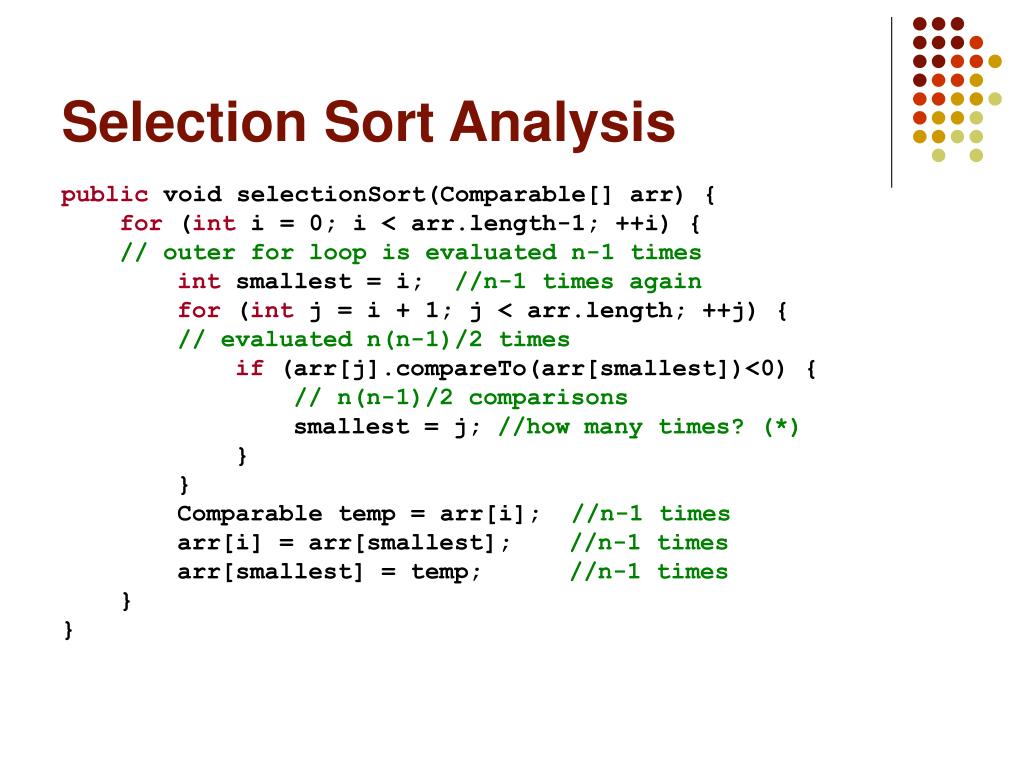 Selection Sort Analysis

public void selectionSort(Comparable[] arr) {
    for (int i = 0; i < arr.length-1; ++i) {
    // outer for loop is evaluated n-1 times
        int smallest = i;  //n-1 times again
        for (int j = i + 1; j < arr.length; ++j) {
        // evaluated n(n-1)/2 times
            if (arr[j].compareTo(arr[smallest])<0) {
                // n(n-1)/2 comparisons
                smallest = j; //how many times? (*)
            }
        }
        Comparable temp = arr[i];  //n-1 times
        arr[i] = arr[smallest];    //n-1 times
        arr[smallest] = temp;      //n-1 times
    }
}